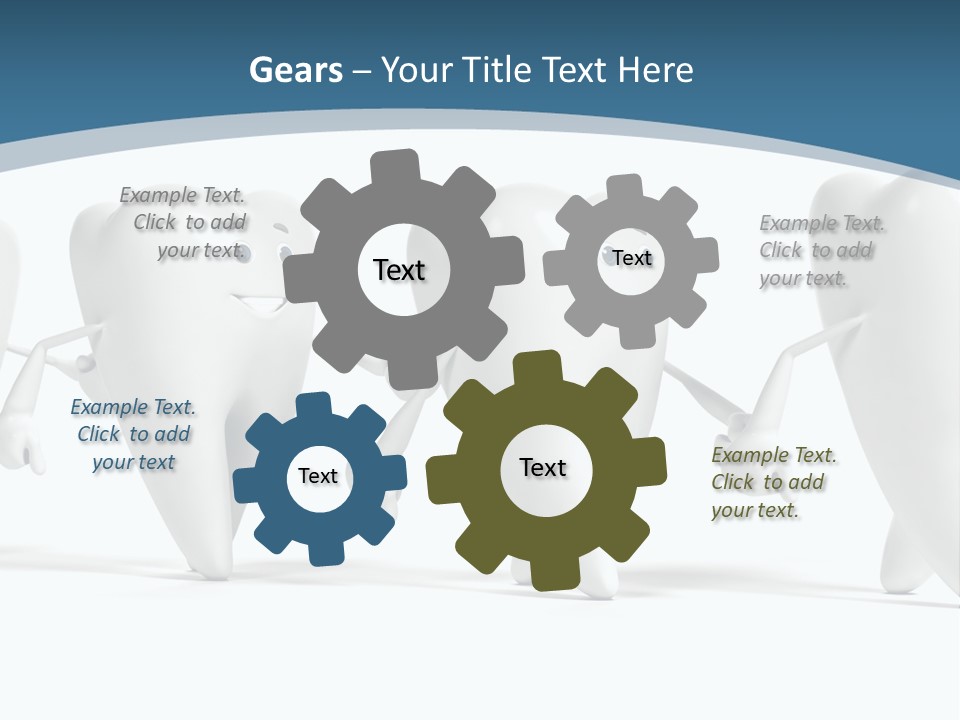 Gears – Your Title Text Here

Example Text. Click to add your text.

Text

Text

Example Text. Click to add your text.

Example Text. Click to add your text

Text

Text

Example Text. Click to add your text.